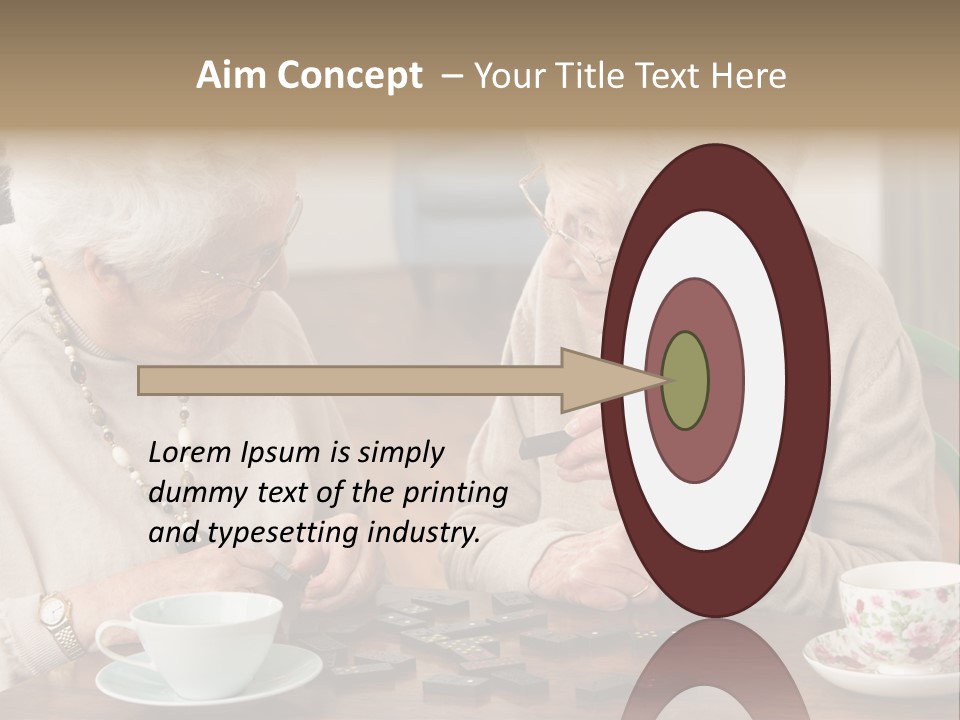 Aim Concept – Your Title Text Here

Lorem Ipsum is simply dummy text of the printing and typesetting industry.